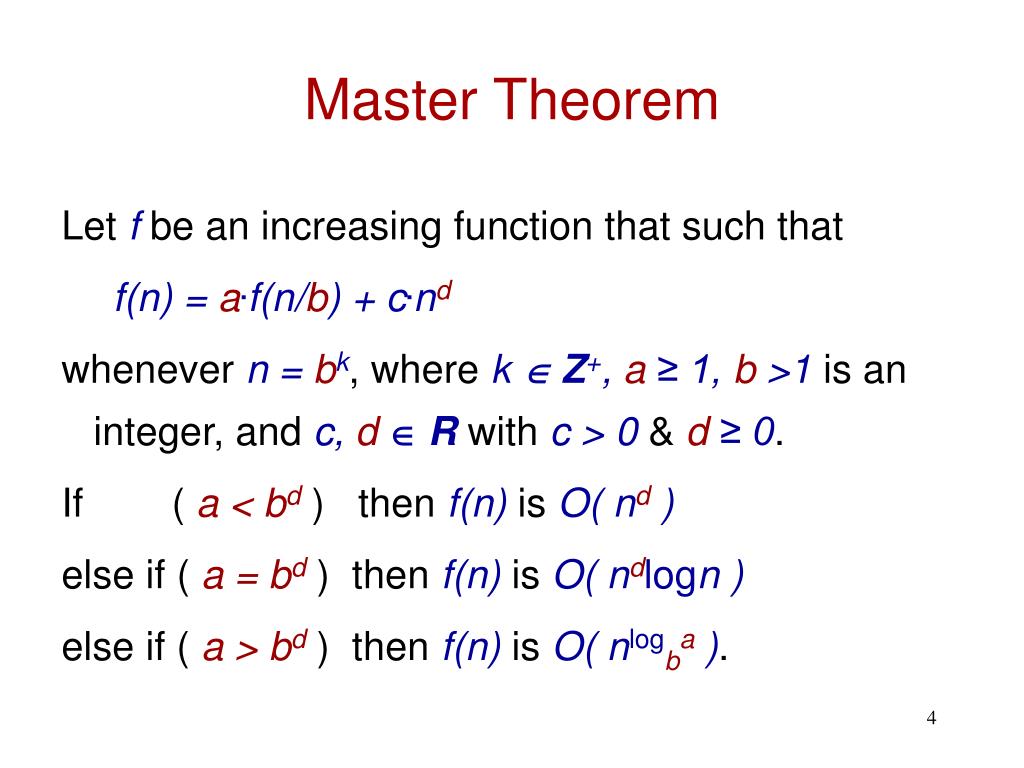 Master Theorem

Let $f$ be an increasing function that such that

$f(n) = a \cdot f(n/b) + c \cdot n^d$

whenever $n = b^k$, where $k \in \mathbf{Z}^+$, $a \geq 1$, $b > 1$ is an integer, and $c, d \in \mathbf{R}$ with $c > 0$ & $d \geq 0$.

If ( $a < b^d$ ) then $f(n)$ is $O( n^d )$

else if ( $a = b^d$ ) then $f(n)$ is $O( n^d \log n )$

else if ( $a > b^d$ ) then $f(n)$ is $O( n^{\log_b a} )$.

4